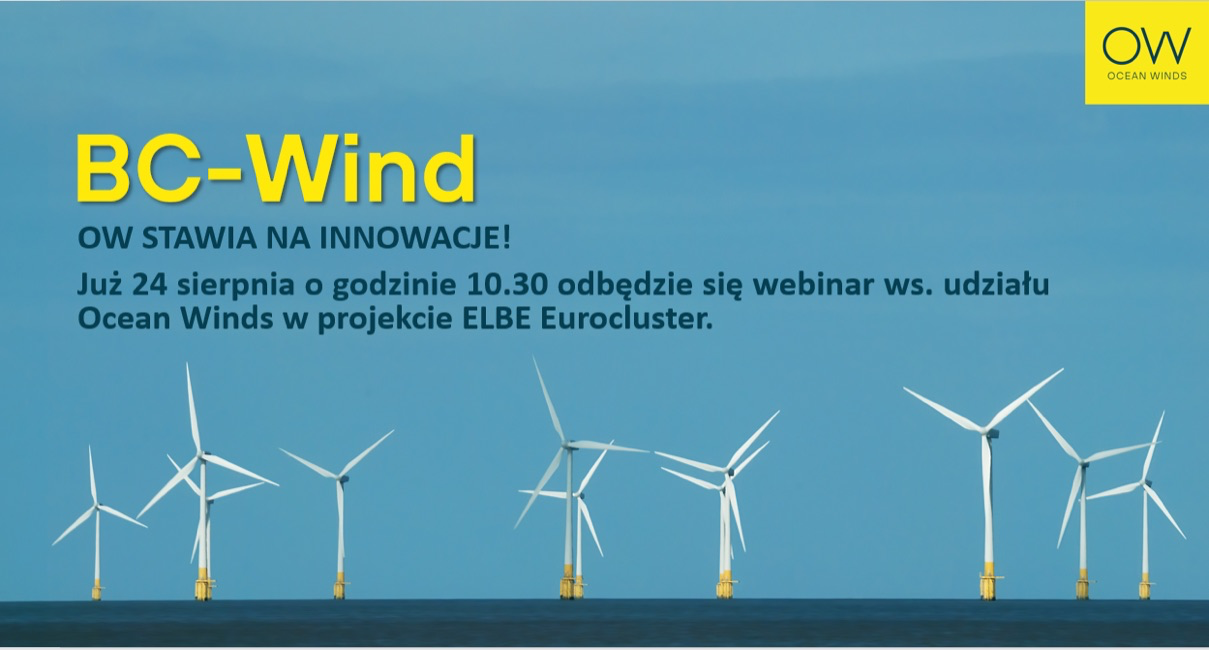 OW
OCEAN WINDS

BC-Wind

OW STAWIA NA INNOWACJE!

Już 24 sierpnia o godzinie 10.30 odbędzie się webinar ws. udziału Ocean Winds w projekcie ELBE Eurocluster.